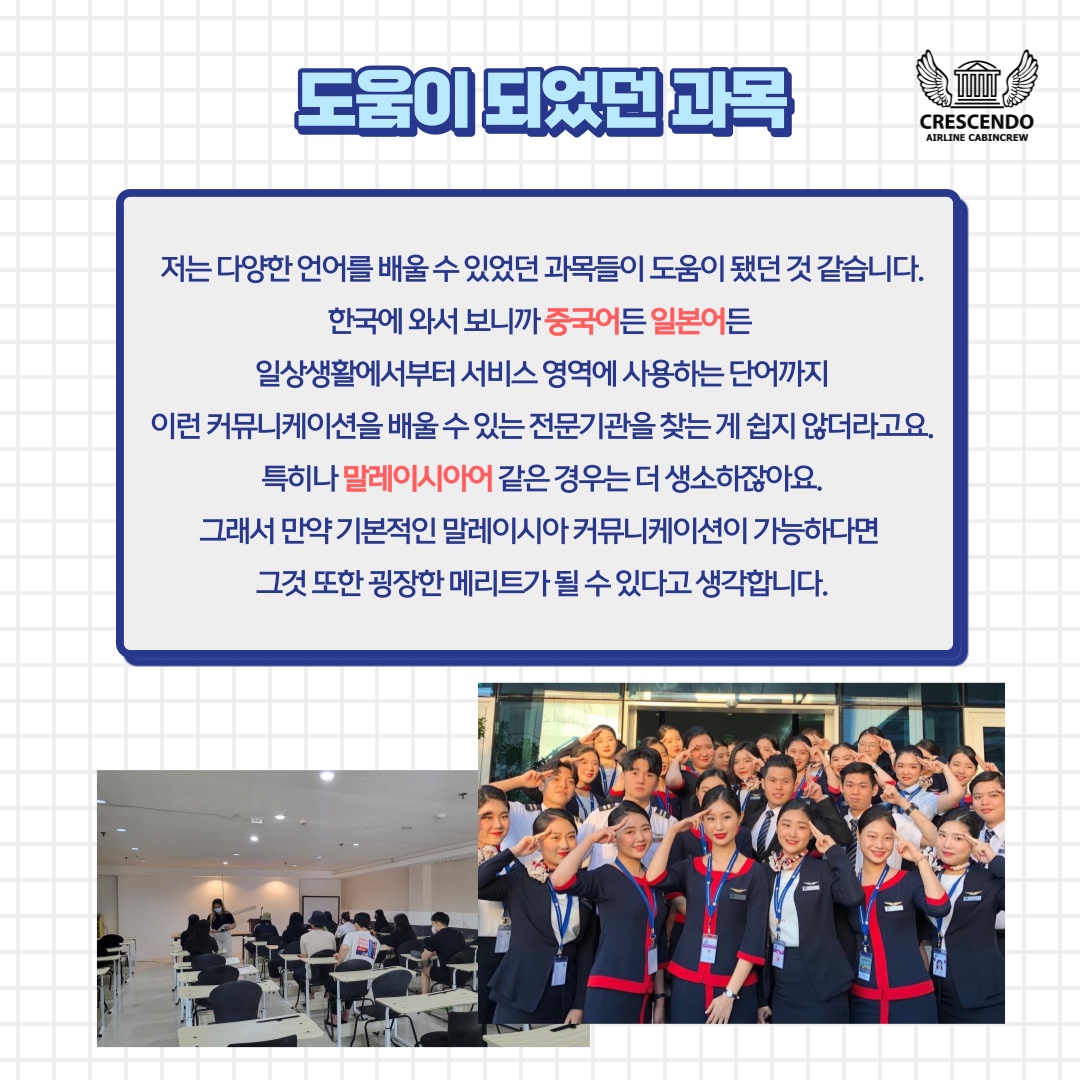 도움이 되었던 과목

CRESCENDO
AIRLINE CABINCREW

저는 다양한 언어를 배울 수 있었던 과목들이 도움이 됐던 것 같습니다.
한국에 와서 보니까 중국어든 일본어든
일상생활에서부터 서비스 영역에 사용하는 단어까지
이런 커뮤니케이션을 배울 수 있는 전문기관을 찾는 게 쉽지 않더라고요.
특히나 말레이시아어 같은 경우는 더 생소하잖아요.
그래서 만약 기본적인 말레이시아 커뮤니케이션이 가능하다면
그것 또한 굉장한 메리트가 될 수 있다고 생각합니다.